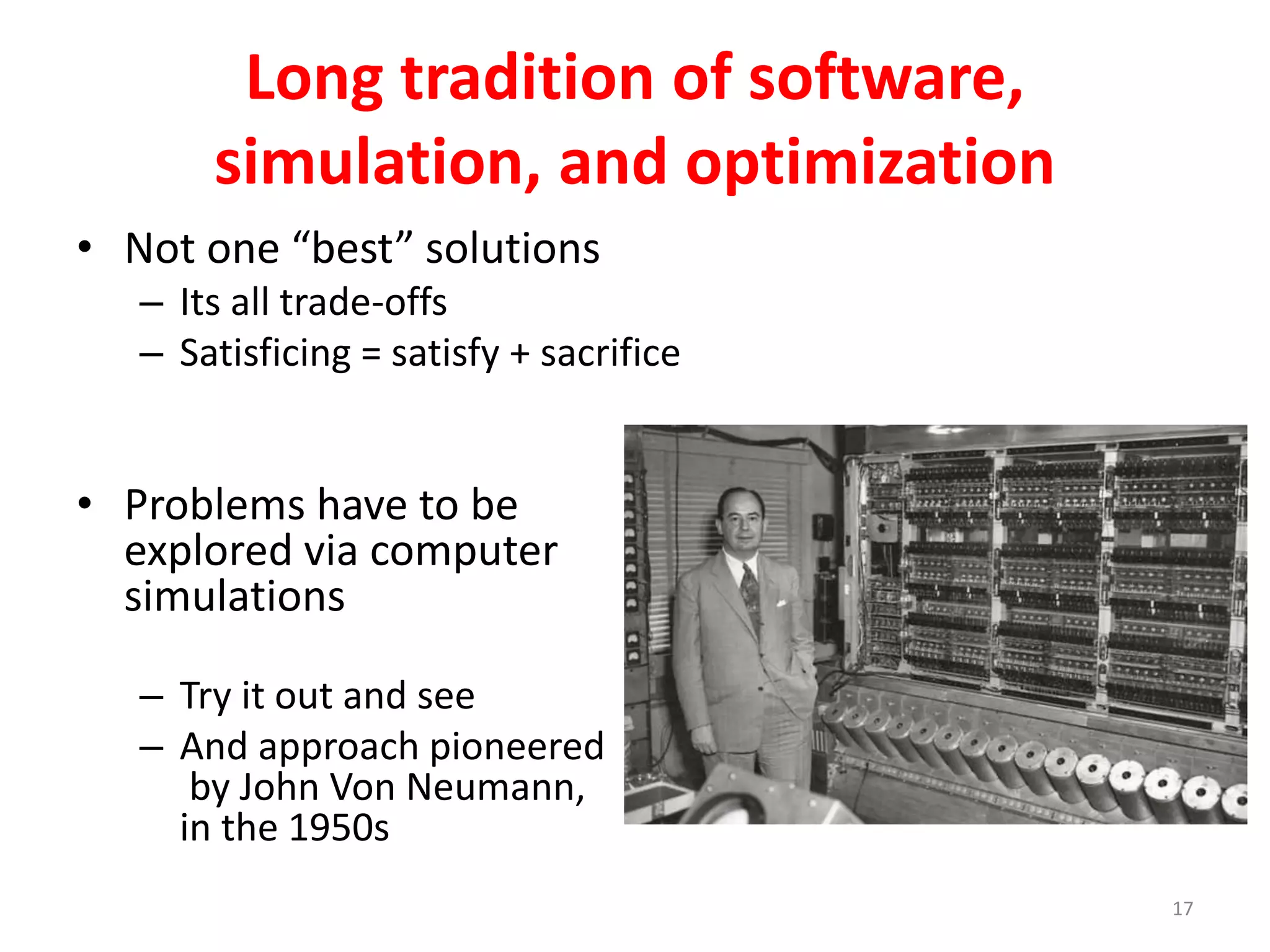 Long tradition of software, simulation, and optimization

• Not one “best” solutions
  – Its all trade-offs
  – Satisficing = satisfy + sacrifice

• Problems have to be explored via computer simulations
  – Try it out and see
  – And approach pioneered by John Von Neumann, in the 1950s

17